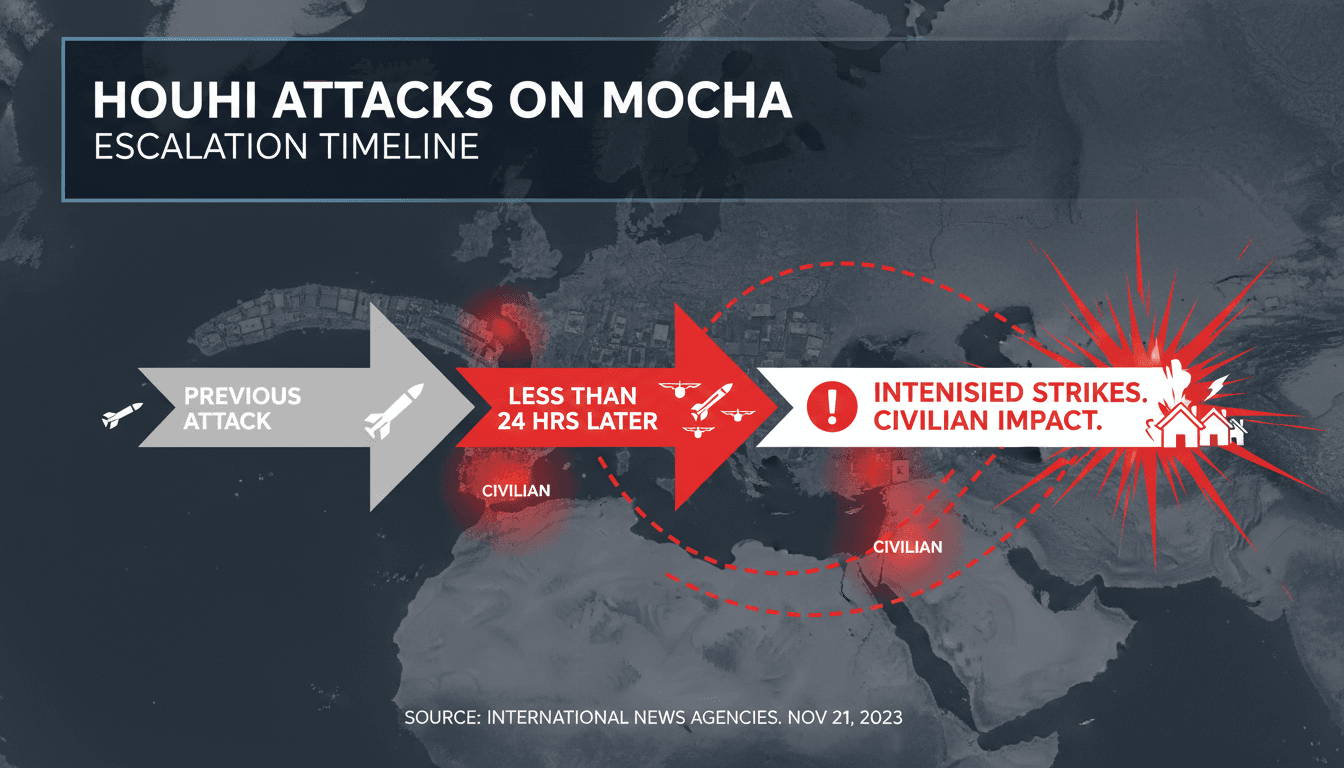 HOUHI ATTACKS ON MOCHA
ESCALATION TIMELINE

PREVIOUS ATTACK

LESS THAN 24 HRS LATER

INTENISIED STRIKES. CIVILIAN IMPACT.

CIVILIAN

CIVILIAN

SOURCE: INTERNATIONAL NEWS AGENCIES. NOV 21, 2023